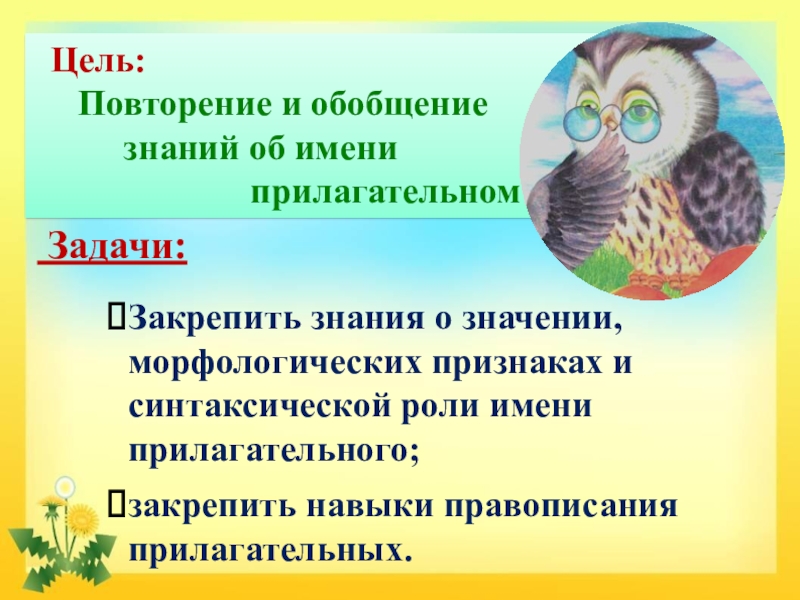 Цель:
Повторение и обобщение знаний об имени прилагательном

Задачи:

Закрепить знания о значении, морфологических признаках и синтаксической роли имени прилагательного;

закрепить навыки правописания прилагательных.